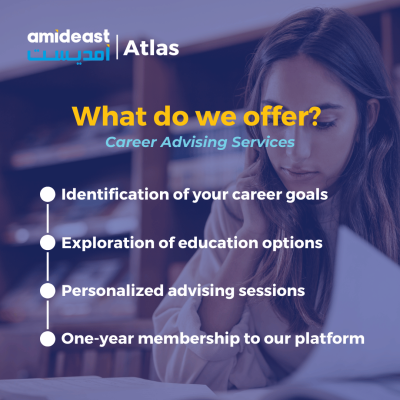 amideast
أمديست
Atlas

What do we offer?
Career Advising Services

Identification of your career goals

Exploration of education options

Personalized advising sessions

One-year membership to our platform